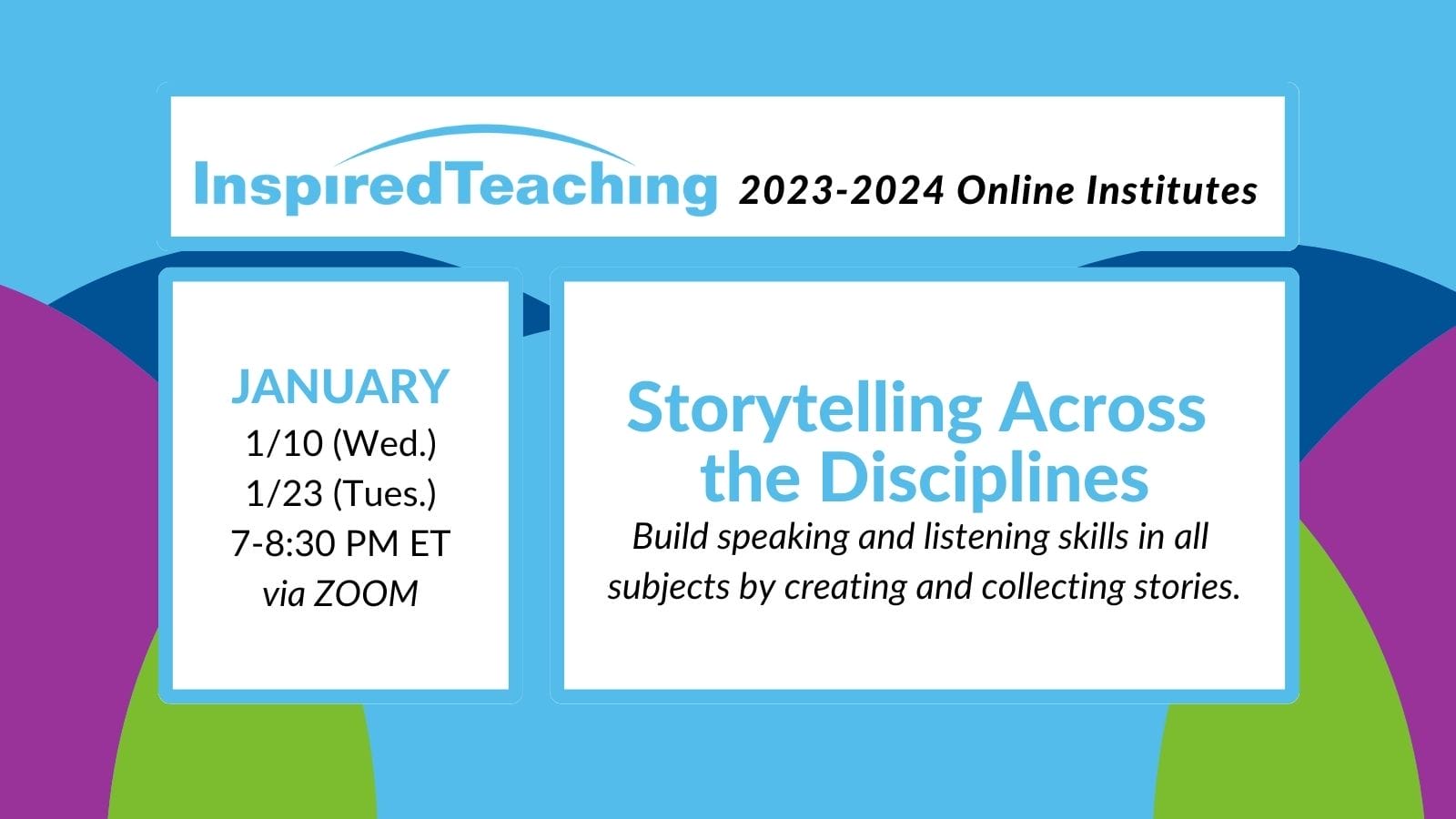 InspiredTeaching 2023-2024 Online Institutes

JANUARY
1/10 (Wed.)
1/23 (Tues.)
7-8:30 PM ET
via ZOOM

Storytelling Across the Disciplines

Build speaking and listening skills in all subjects by creating and collecting stories.